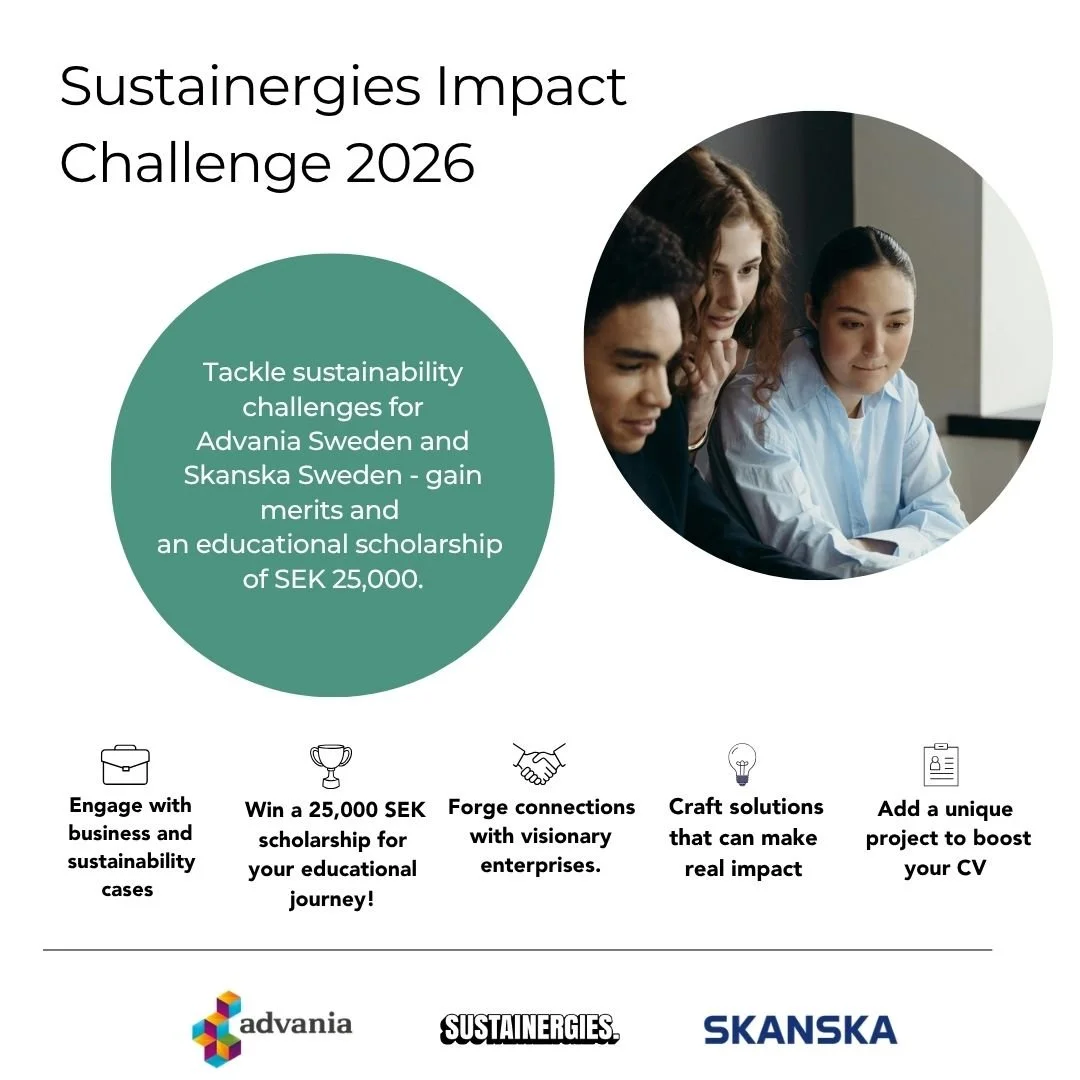 Sustainergies Impact Challenge 2026

Tackle sustainability challenges for Advania Sweden and Skanska Sweden - gain merits and an educational scholarship of SEK 25,000.

Engage with business and sustainability cases

Win a 25,000 SEK scholarship for your educational journey!

Forge connections with visionary enterprises.

Craft solutions that can make real impact

Add a unique project to boost your CV

advania

SUSTAINERGIES.

SKANSKA